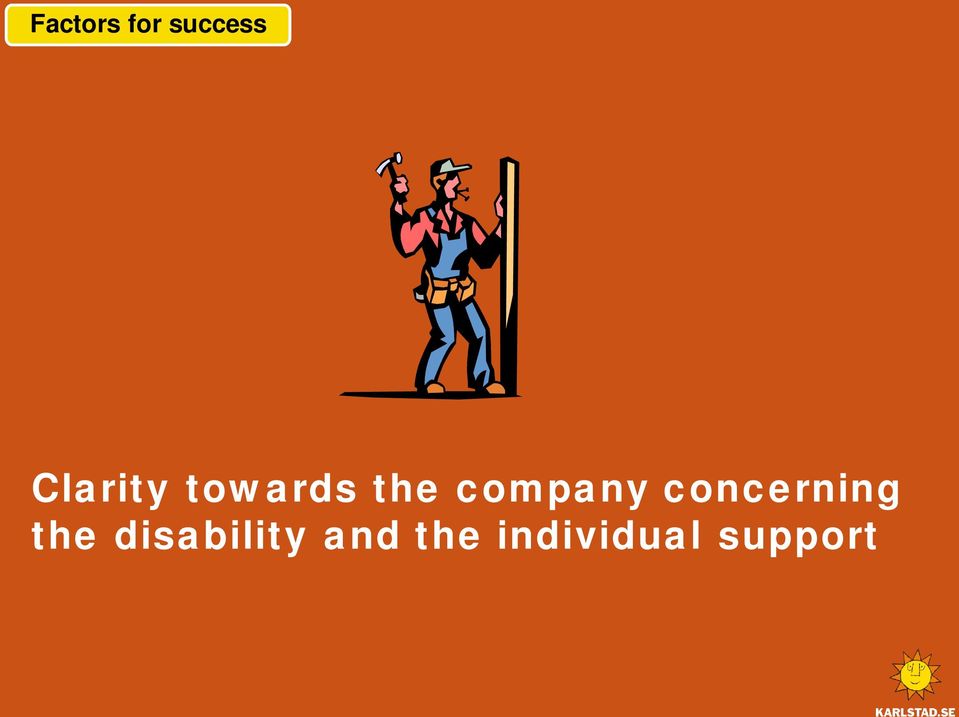 Factors for success

Clarity towards the company concerning the disability and the individual support

KARLSTAD.SE